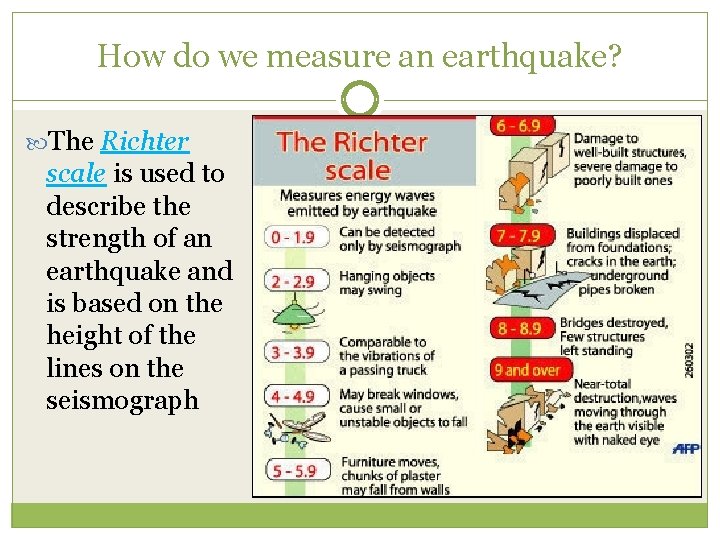 How do we measure an earthquake?

The Richter scale is used to describe the strength of an earthquake and is based on the height of the lines on the seismograph

The Richter scale

Measures energy waves emitted by earthquake

0 - 1.9 Can be detected only by seismograph

2 - 2.9 Hanging objects may swing

3 - 3.9 Comparable to the vibrations of a passing truck

4 - 4.9 May break windows, cause small or unstable objects to fall

5 - 5.9 Furniture moves, chunks of plaster may fall from walls

6 - 6.9 Damage to well-built structures, severe damage to poorly built ones

7 - 7.9 Buildings displaced from foundations; cracks in the earth; underground pipes broken

8 - 8.9 Bridges destroyed, Few structures left standing

9 and over Near-total destruction, waves moving through the earth visible with naked eye

260302

AFP